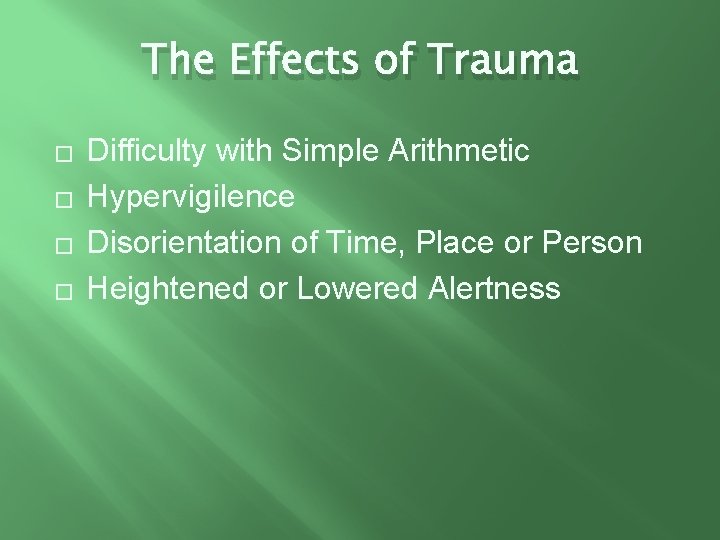 The Effects of Trauma

- Difficulty with Simple Arithmetic
- Hypervigilence
- Disorientation of Time, Place or Person
- Heightened or Lowered Alertness